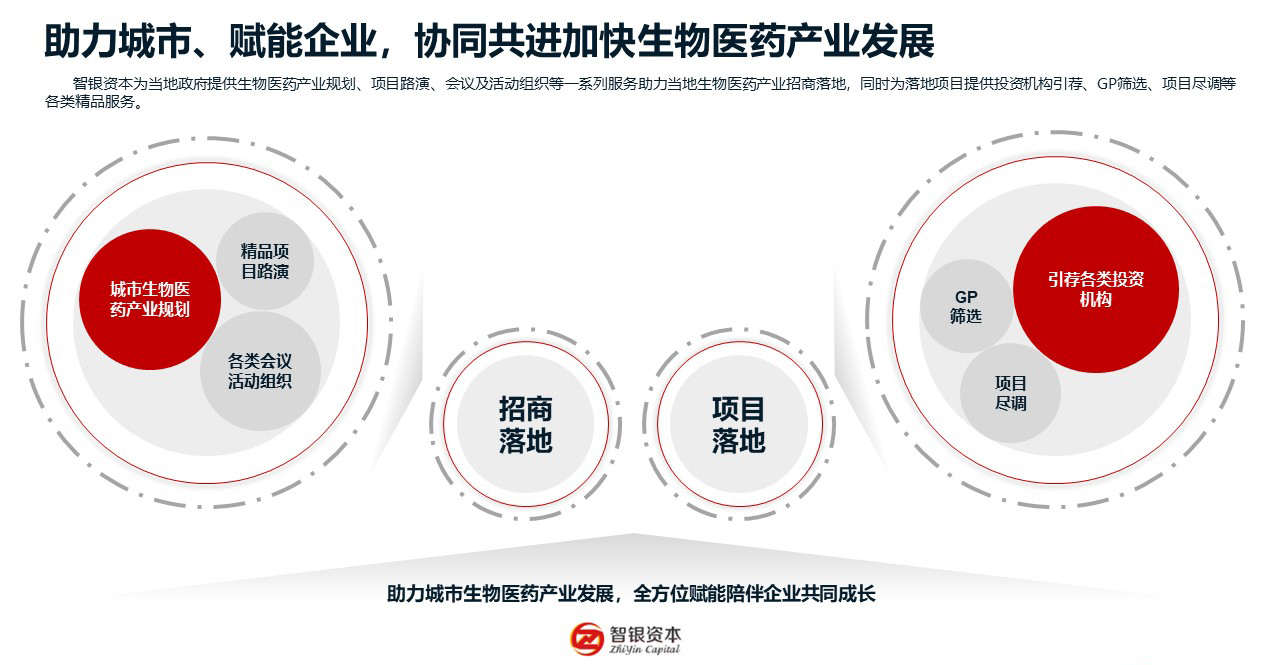 助力城市、赋能企业，协同共进加快生物医药产业发展

智银资本为当地政府提供生物医药产业规划、项目路演、会议及活动组织等一系列服务助力当地生物医药产业招商落地，同时为落地项目提供投资机构引荐、GP筛选、项目尽调等各类精品服务。

城市生物医药产业规划

精品项目路演

各类会议活动组织

招商落地

项目落地

GP筛选

引荐各类投资机构

项目尽调

助力城市生物医药产业发展，全方位赋能陪伴企业共同成长

智银资本
ZhiYin Capital